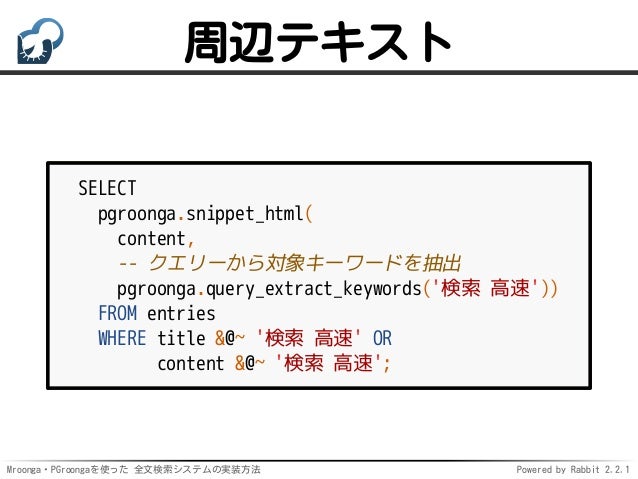 周辺テキスト

SELECT
  pgroonga.snippet_html(
    content,
    -- クエリーから対象キーワードを抽出
    pgroonga.query_extract_keywords('検索 高速'))
  FROM entries
  WHERE title &@~ '検索 高速' OR
        content &@~ '検索 高速';

Mroonga・PGroongaを使った 全文検索システムの実装方法

Powered by Rabbit 2.2.1